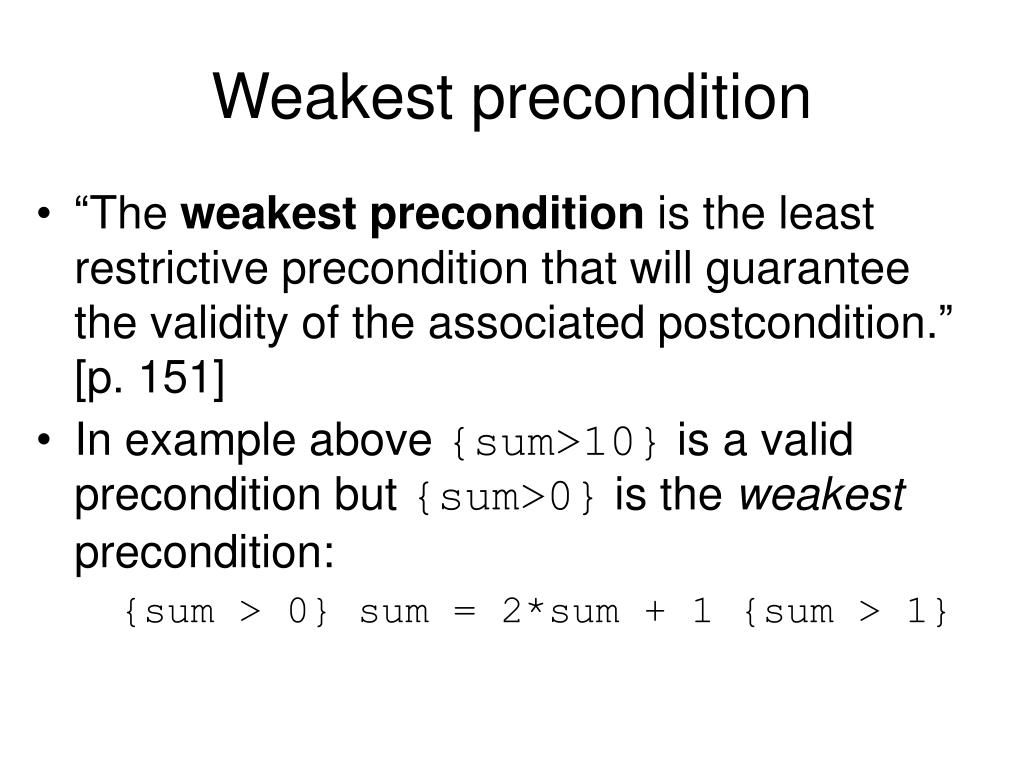 Weakest precondition

• “The weakest precondition is the least restrictive precondition that will guarantee the validity of the associated postcondition.” [p. 151]

• In example above {sum>10} is a valid precondition but {sum>0} is the weakest precondition:

{sum > 0} sum = 2*sum + 1 {sum > 1}